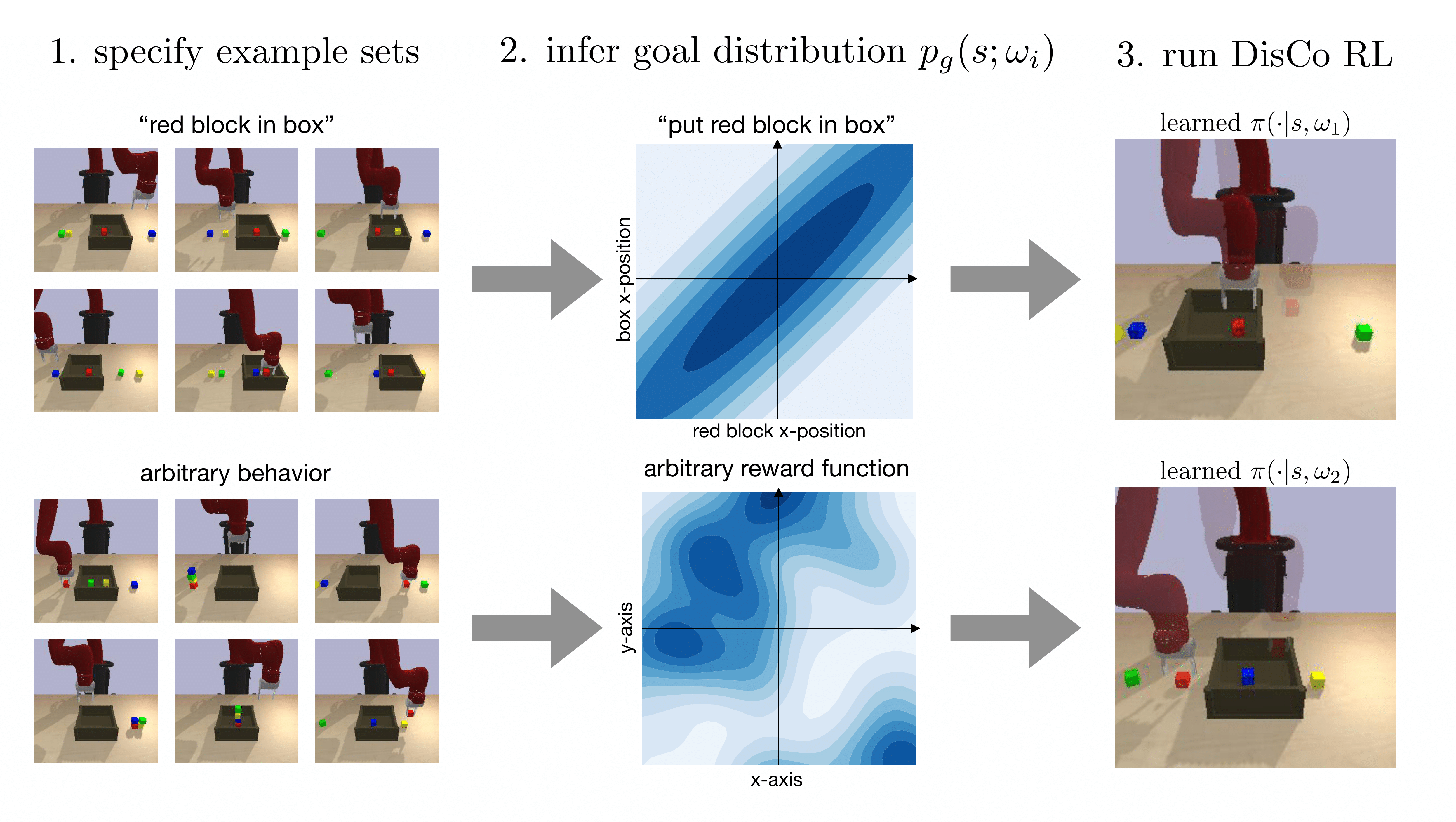 1. specify example sets

2. infer goal distribution $p_g(s; \omega_i)$

3. run DisCo RL

“red block in box”

“put red block in box”

box x-position

red block x-position

learned $\pi(\cdot|s, \omega_1)$

arbitrary behavior

arbitrary reward function

y-axis

x-axis

learned $\pi(\cdot|s, \omega_2)$